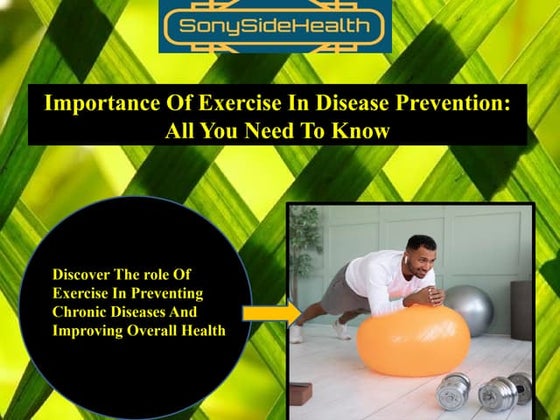 SonySideHealth

Importance Of Exercise In Disease Prevention: All You Need To Know

Discover The role Of Exercise In Preventing Chronic Diseases And Improving Overall Health